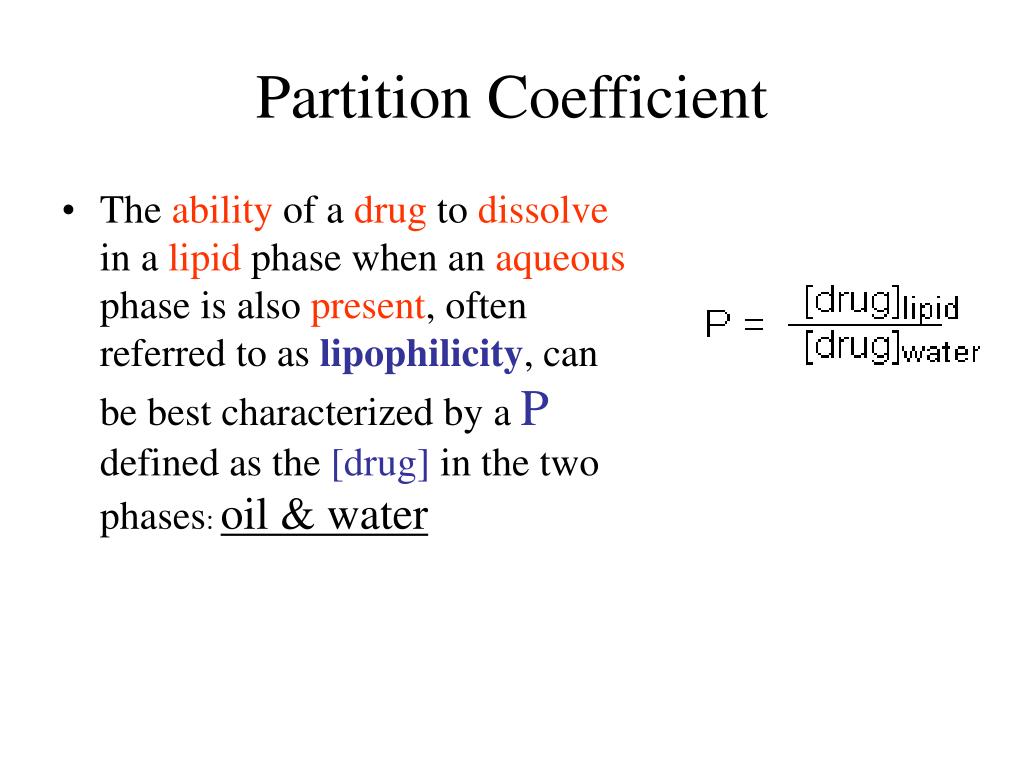 Partition Coefficient

• The ability of a drug to dissolve in a lipid phase when an aqueous phase is also present, often referred to as lipophilicity, can be best characterized by a P defined as the [drug] in the two phases: oil & water

$P = \frac{[drug]_{lipid}}{[drug]_{water}}$